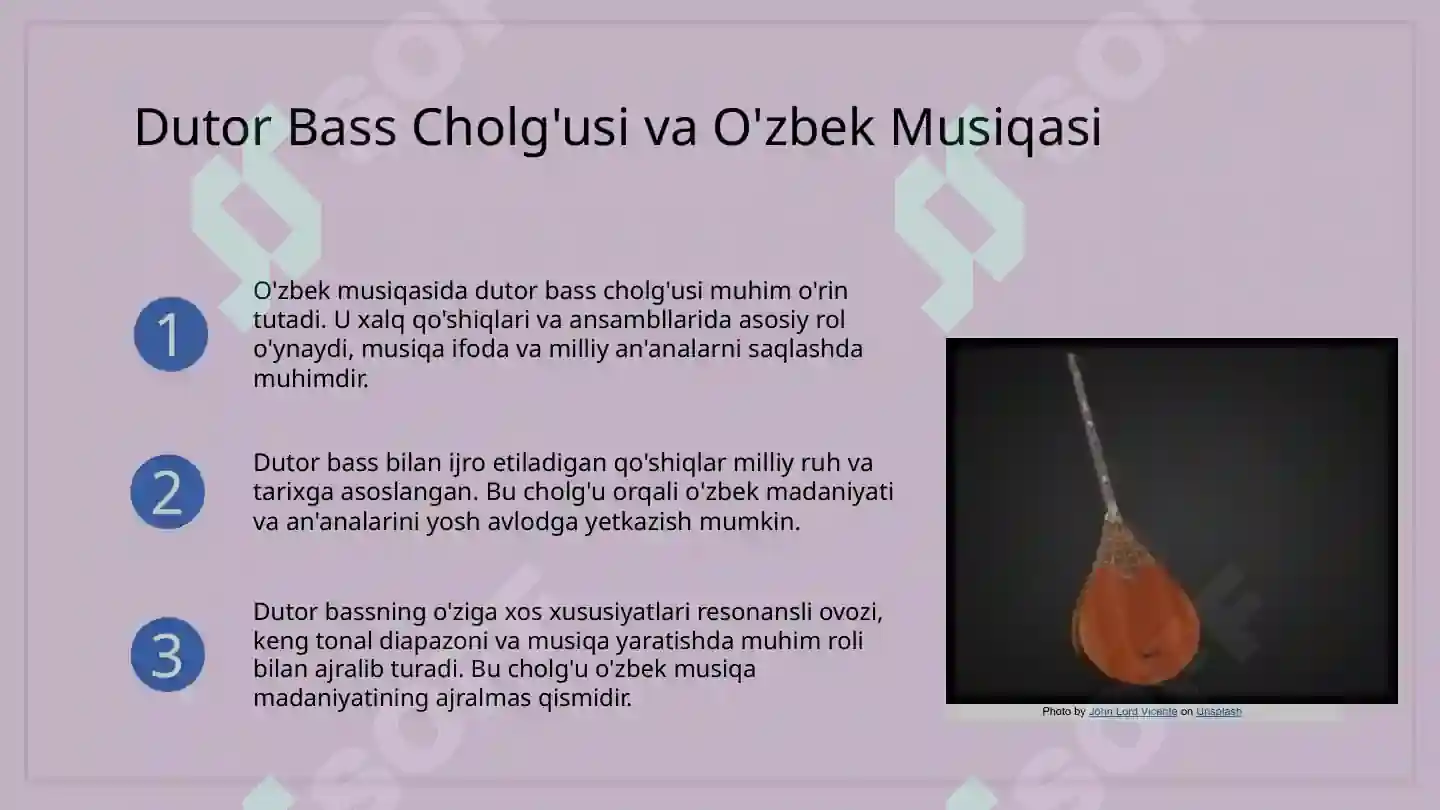 Dutor Bass Cholg'usi va O'zbek Musiqasi

1

O'zbek musiqasida dutor bass cholg'usi muhim o'rin tutadi. U xalq qo'shiqlari va ansambllarida asosiy rol o'ynaydi, musiqa ifoda va milliy an'analarni saqlashda muhimdir.

2

Dutor bass bilan ijro etiladigan qo'shiqlar milliy ruh va tarixga asoslangan. Bu cholg'u orqali o'zbek madaniyati va an'analarini yosh avlodga yetkazish mumkin.

3

Dutor bassning o'ziga xos xususiyatlari resonansli ovozi, keng tonal diapazoni va musiqa yaratishda muhim roli bilan ajralib turadi. Bu cholg'u o'zbek musiqa madaniyatining ajralmas qismidir.

Photo by John Lord Vicente on Unsplash